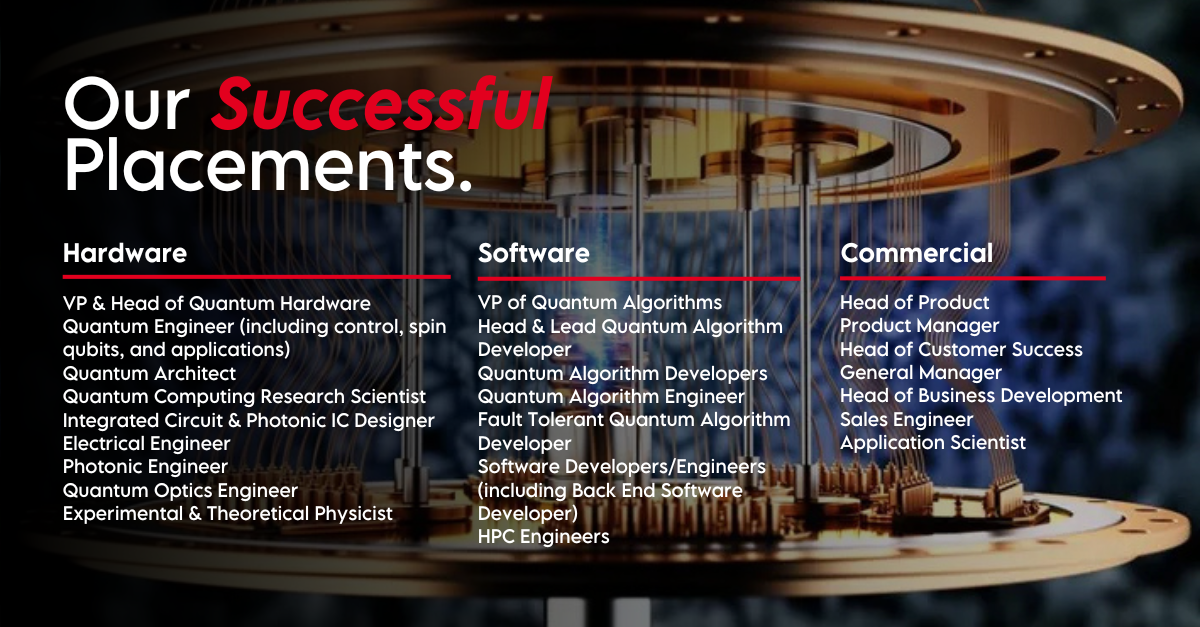 Our Successful Placements.

Hardware

VP & Head of Quantum Hardware
Quantum Engineer (including control, spin qubits, and applications)
Quantum Architect
Quantum Computing Research Scientist
Integrated Circuit & Photonic IC Designer
Electrical Engineer
Photonic Engineer
Quantum Optics Engineer
Experimental & Theoretical Physicist

Software

VP of Quantum Algorithms
Head & Lead Quantum Algorithm Developer
Quantum Algorithm Developers
Quantum Algorithm Engineer
Fault Tolerant Quantum Algorithm Developer
Software Developers/Engineers (including Back End Software Developer)
HPC Engineers

Commercial

Head of Product
Product Manager
Head of Customer Success
General Manager
Head of Business Development
Sales Engineer
Application Scientist